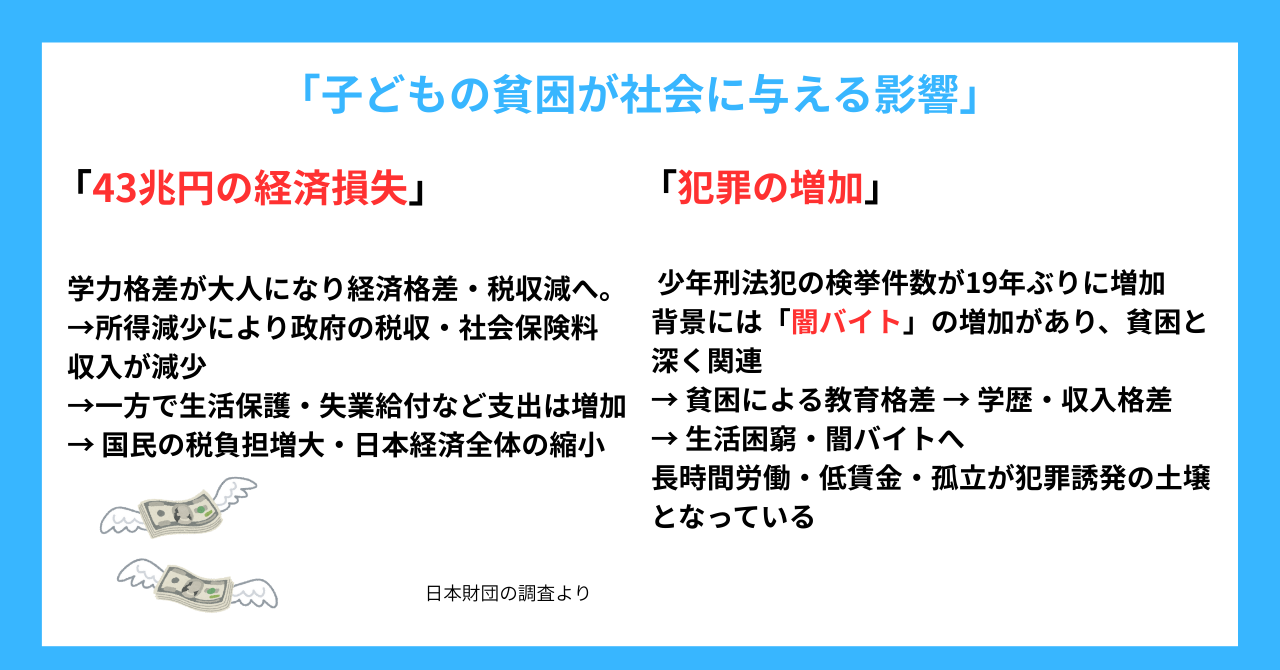 「子どもの貧困が社会に与える影響」

「43兆円の経済損失」

学力格差が大人になり経済格差・税収減へ。
→所得減少により政府の税収・社会保険料収入が減少
→一方で生活保護・失業給付など支出は増加
→ 国民の税負担増大・日本経済全体の縮小

日本財団の調査より

「犯罪の増加」

少年刑法犯の検挙件数が19年ぶりに増加
背景には「闇バイト」の増加があり、貧困と深く関連
→ 貧困による教育格差 → 学歴・収入格差
→ 生活困窮・闇バイトへ
長時間労働・低賃金・孤立が犯罪誘発の土壌となっている